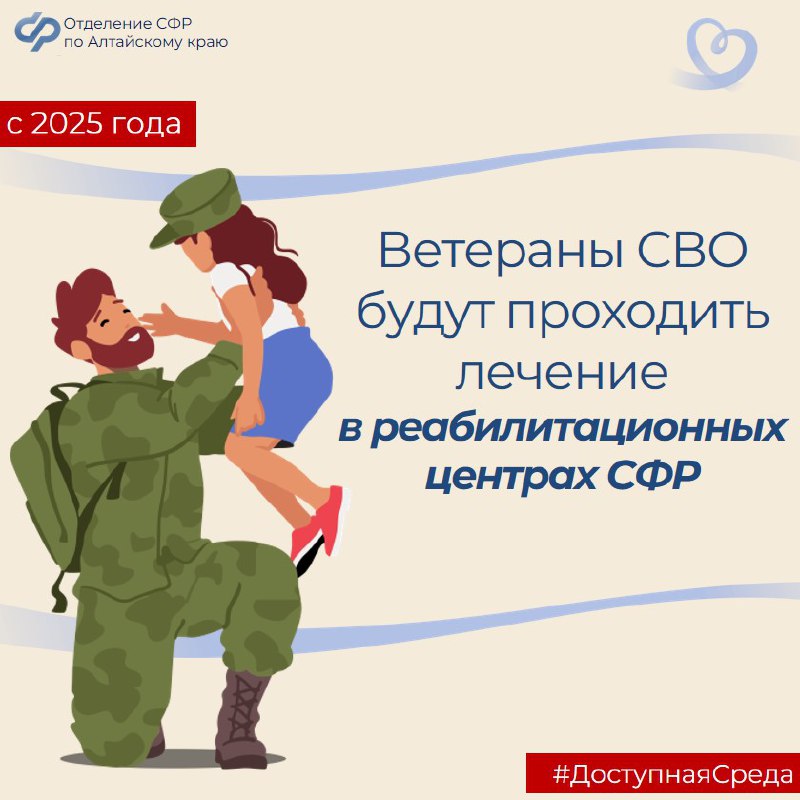 Отделение СФР
по Алтайскому краю

с 2025 года

Ветераны СВО будут проходить лечение в реабилитационных центрах СФР

#ДоступнаяСреда